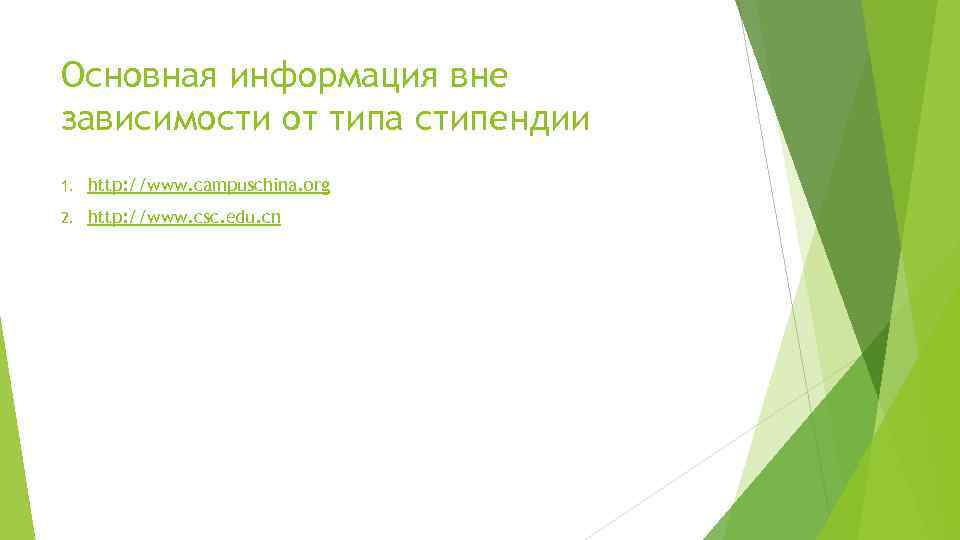 Основная информация вне зависимости от типа стипендии

1. http://www.campuschina.org
2. http://www.csc.edu.cn